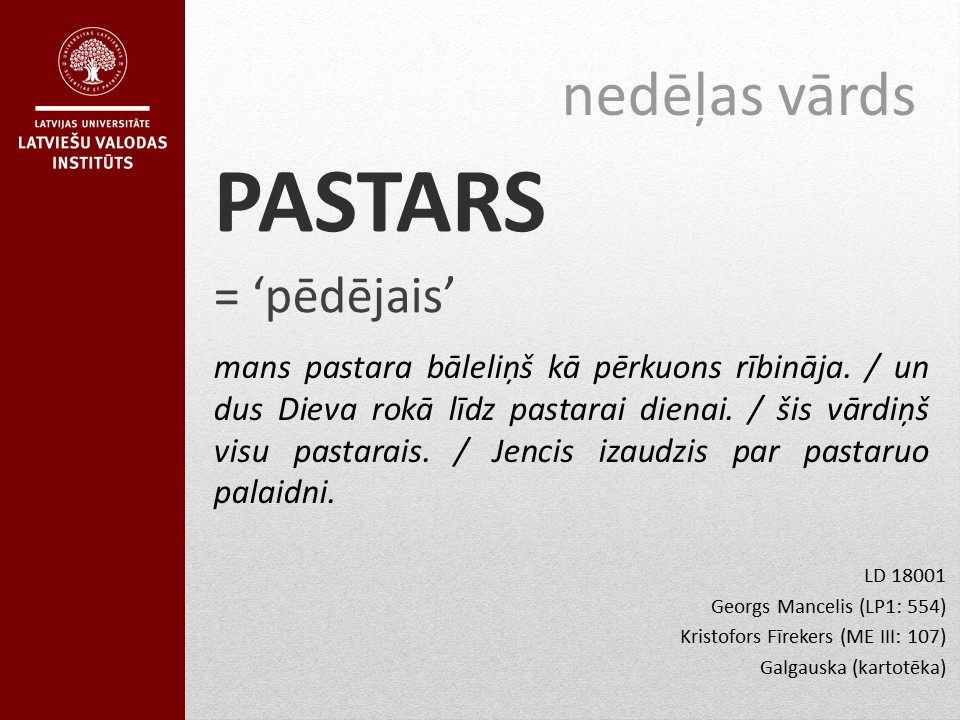 LATVIJAS UNIVERSITĀTE
LATVIEŠU VALODAS INSTITŪTS

nedēļas vārds

PASTARS

= ‘pēdējais’

mans pastara bāleliņš kā pērkuons rībināja. / un dus Dieva rokā līdz pastarai dienai. / šis vārdiņš visu pastarais. / Jencis izaudzis par pastaruo palaidni.

LD 18001
Georgs Mancelis (LP1: 554)
Kristofors Fīrekers (ME III: 107)
Galgauska (kartotēka)